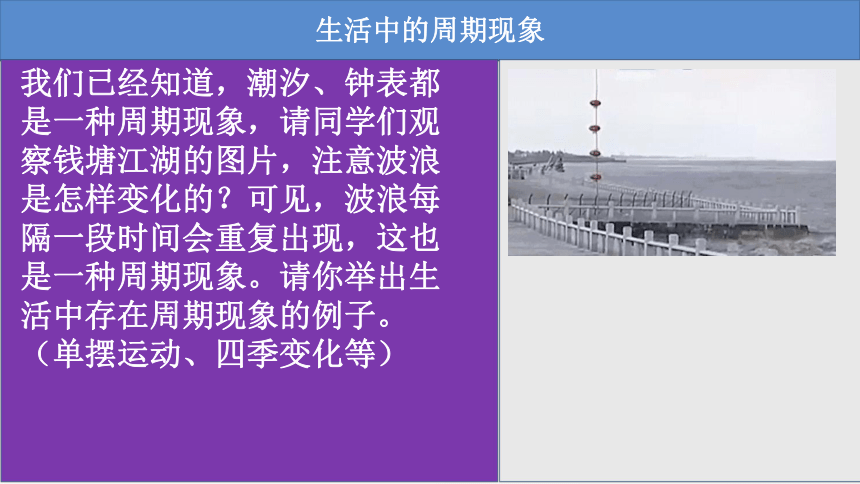 生活中的周期现象

我们已经知道，潮汐、钟表都是一种周期现象，请同学们观察钱塘江湖的图片，注意波浪是怎样变化的？可见，波浪每隔一段时间会重复出现，这也是一种周期现象。请你举出生活中存在周期现象的例子。
（单摆运动、四季变化等）